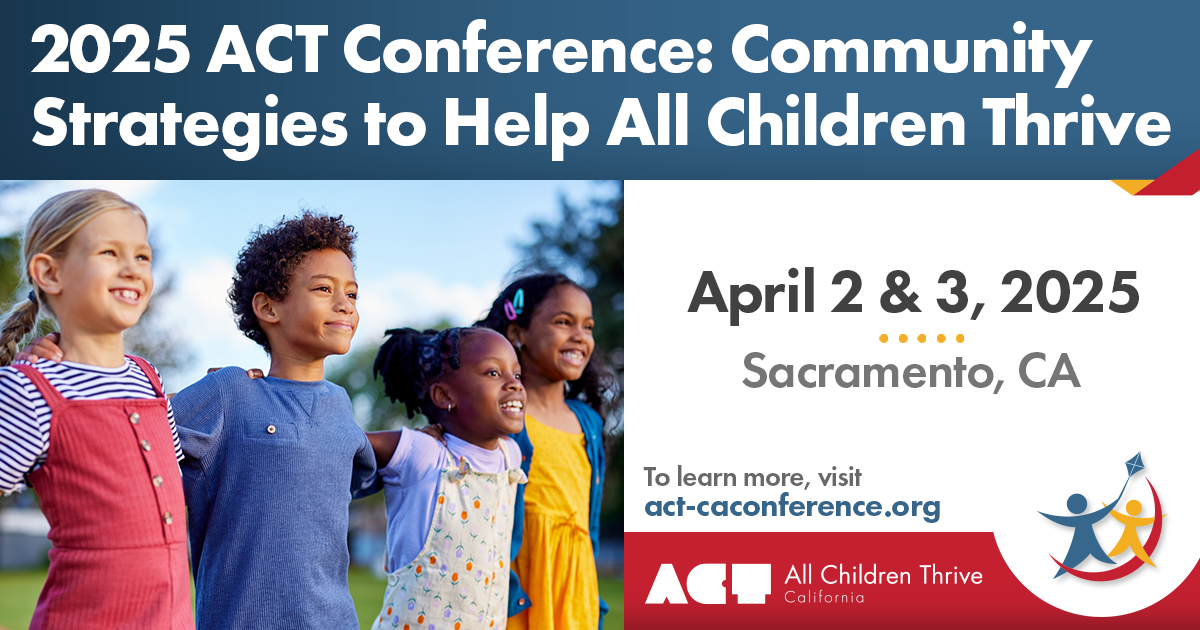 2025 ACT Conference: Community Strategies to Help All Children Thrive

April 2 & 3, 2025

Sacramento, CA

To learn more, visit
act-caconference.org

ACT All Children Thrive California